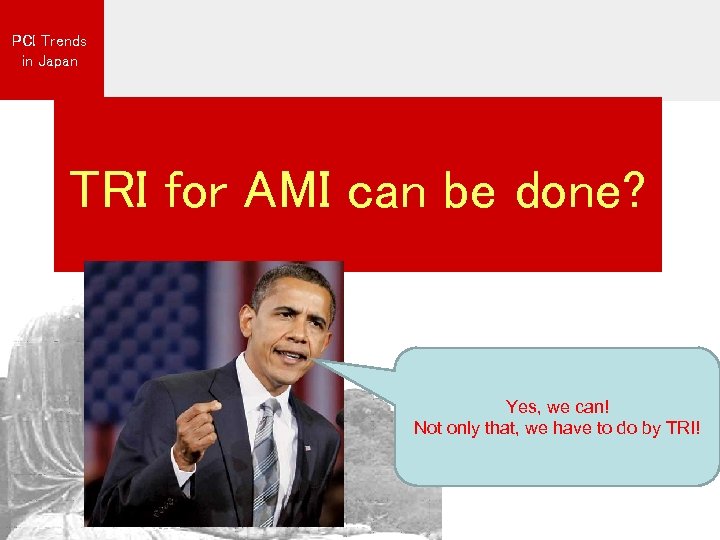 PCI Trends in Japan

TRI for AMI can be done?

Yes, we can!
Not only that, we have to do by TRI!